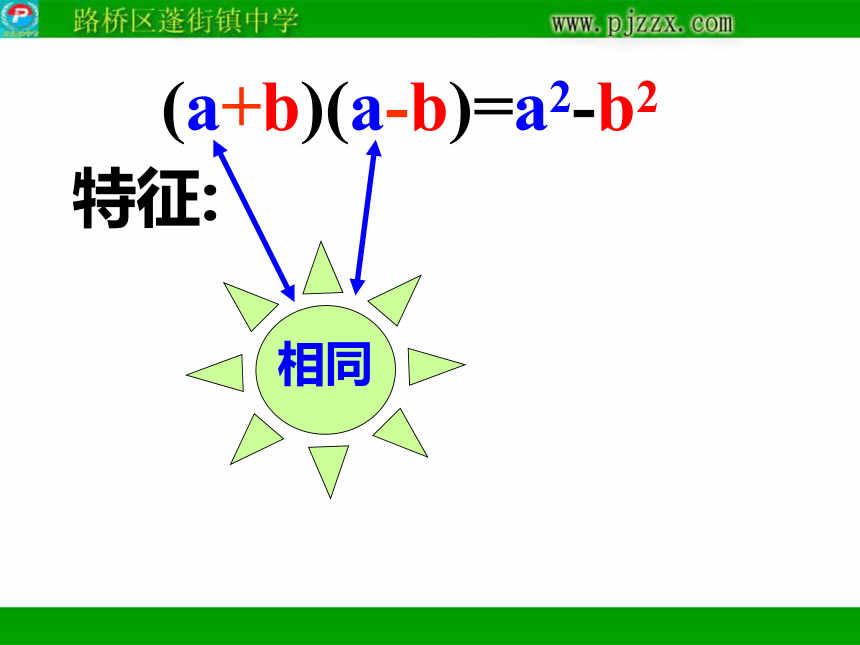 路桥区蓬街镇中学

www.pjzzx.com

$(a+b)(a-b)=a^2-b^2$

特征:

相同